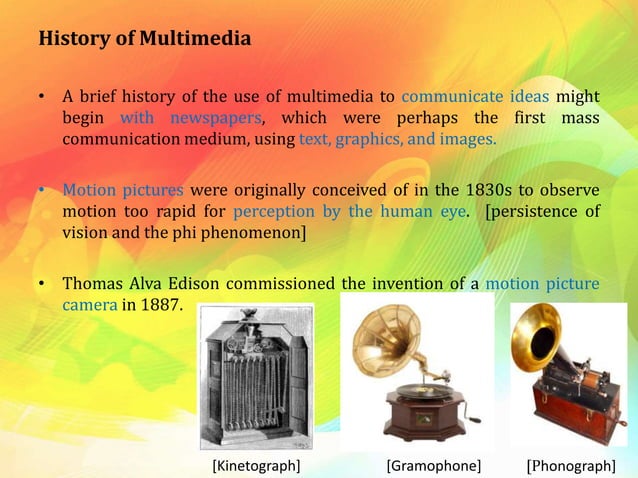 History of Multimedia

• A brief history of the use of multimedia to communicate ideas might begin with newspapers, which were perhaps the first mass communication medium, using text, graphics, and images.

• Motion pictures were originally conceived of in the 1830s to observe motion too rapid for perception by the human eye. [persistence of vision and the phi phenomenon]

• Thomas Alva Edison commissioned the invention of a motion picture camera in 1887.

[Kinetograph]

[Gramophone]

[Phonograph]